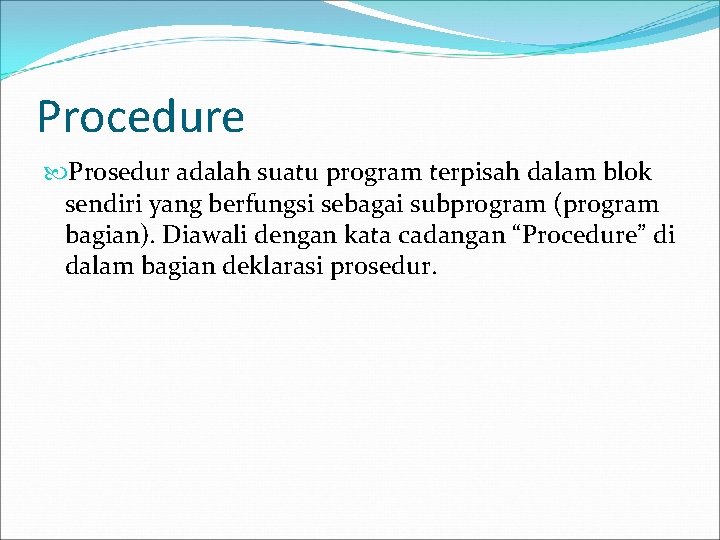 Procedure

Prosedur adalah suatu program terpisah dalam blok sendiri yang berfungsi sebagai subprogram (program bagian). Diawali dengan kata cadangan “Procedure” di dalam bagian deklarasi prosedur.